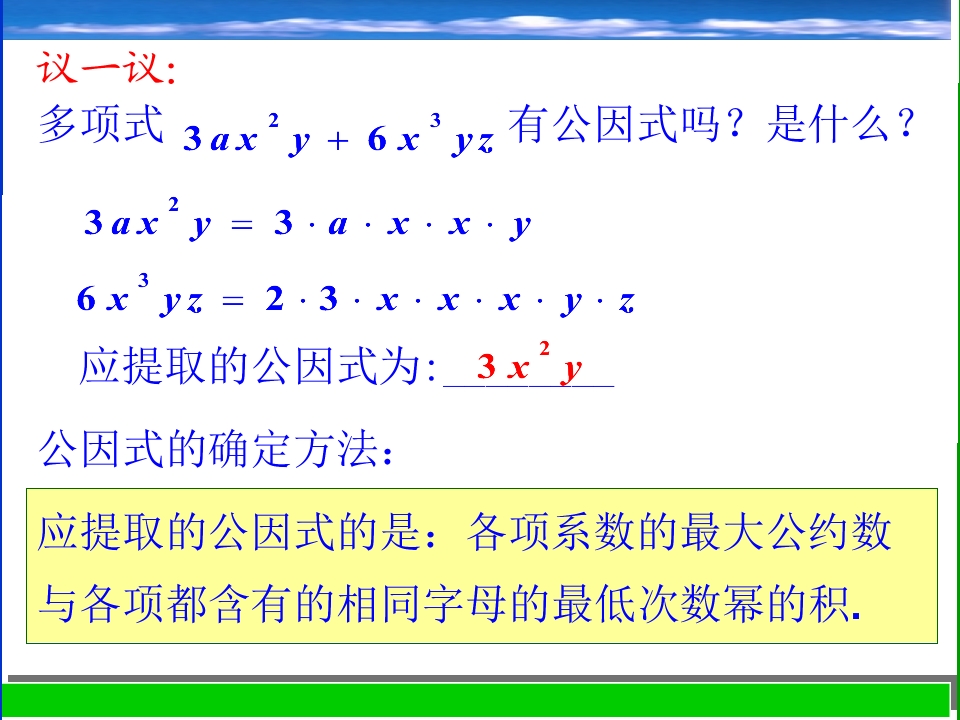 议一议:

多项式 $3ax^2y+6x^3yz$ 有公因式吗？是什么？

$3ax^2y=3\cdot a\cdot x\cdot x\cdot y$

$6x^3yz=2\cdot 3\cdot x\cdot x\cdot x\cdot y\cdot z$

应提取的公因式为: $3x^2y$

公因式的确定方法：

应提取的公因式的是：各项系数的最大公约数与各项都含有的相同字母的最低次数幂的积.